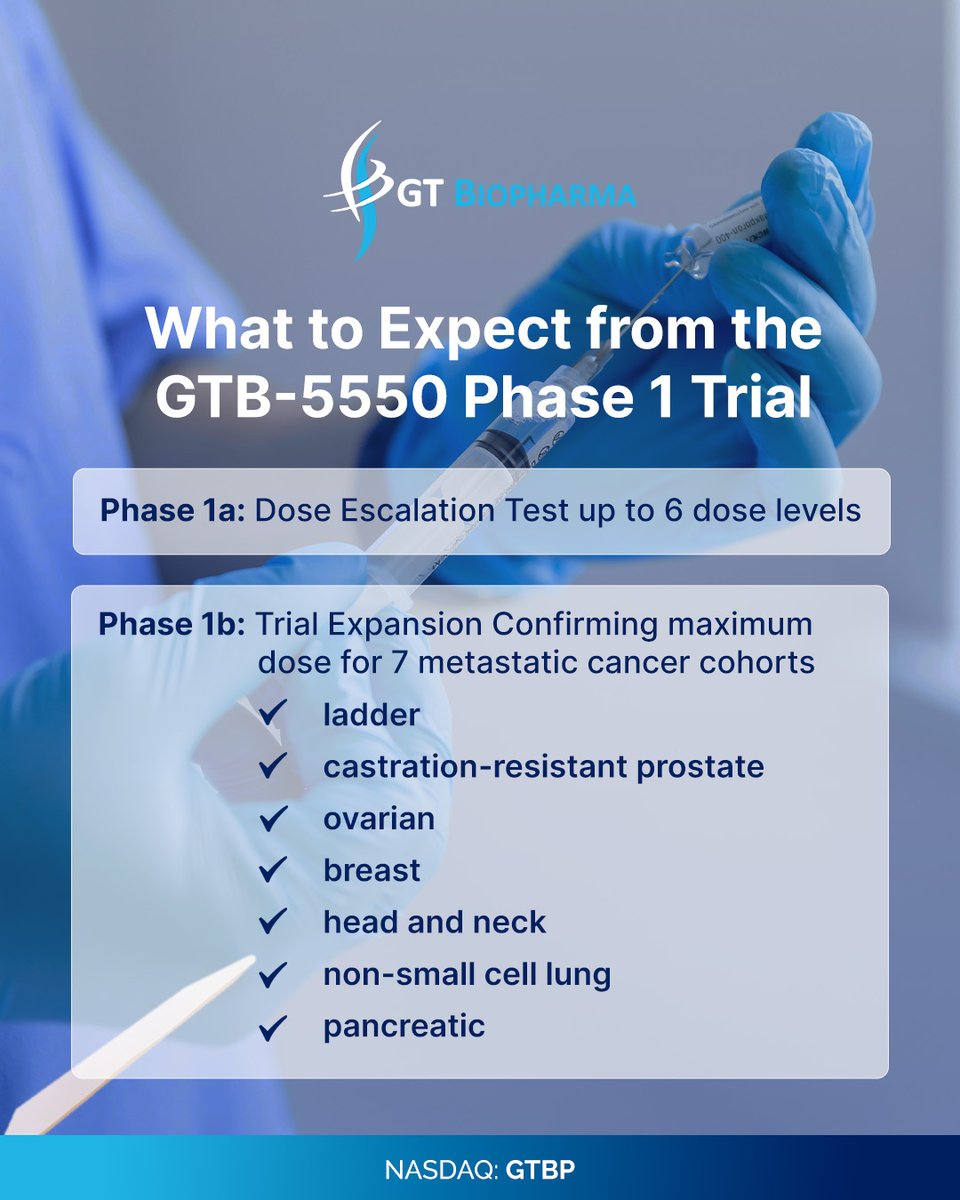 GT BIOPHARMA

What to Expect from the GTB-5550 Phase 1 Trial

Phase 1a: Dose Escalation Test up to 6 dose levels

Phase 1b: Trial Expansion Confirming maximum dose for 7 metastatic cancer cohorts

✓ ladder
✓ castration-resistant prostate
✓ ovarian
✓ breast
✓ head and neck
✓ non-small cell lung
✓ pancreatic

NASDAQ: GTBP